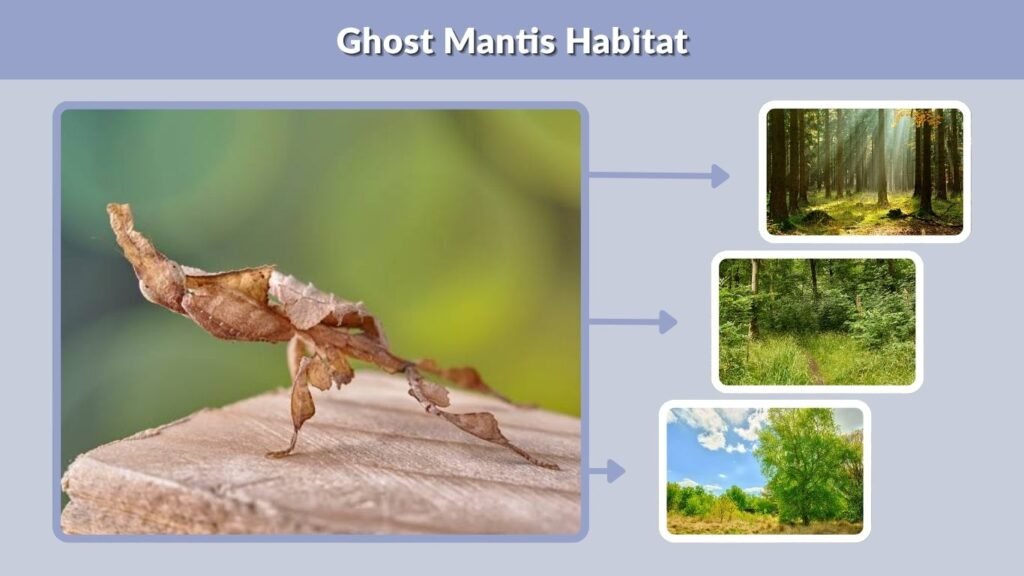 Ghost Mantis Habitat